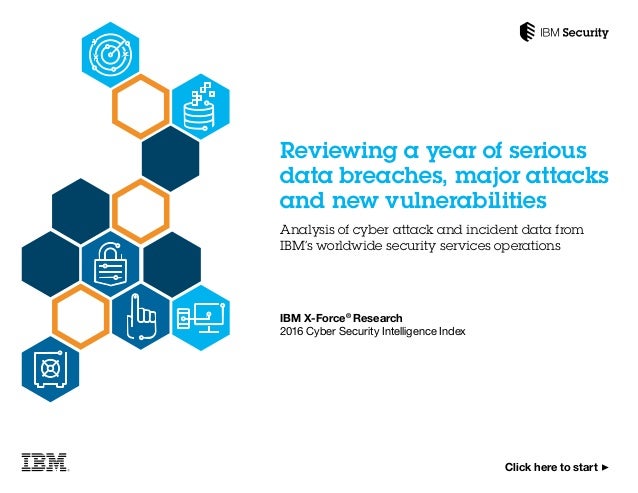 IBM Security

Reviewing a year of serious data breaches, major attacks and new vulnerabilities

Analysis of cyber attack and incident data from IBM's worldwide security services operations

IBM X-Force® Research
2016 Cyber Security Intelligence Index

IBM

Click here to start ►